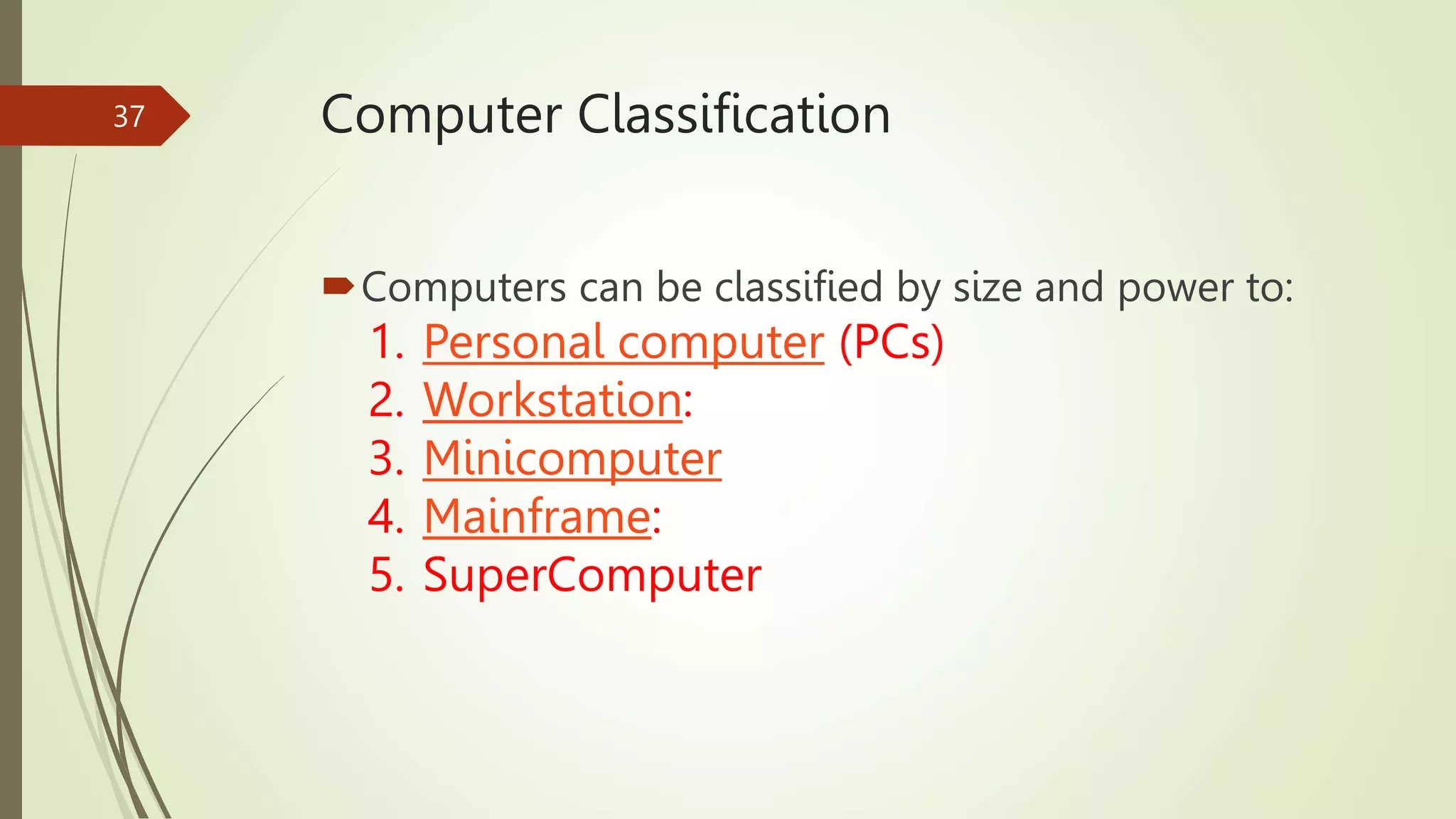 37

Computer Classification

Computers can be classified by size and power to:

1. Personal computer (PCs)
2. Workstation:
3. Minicomputer
4. Mainframe:
5. SuperComputer